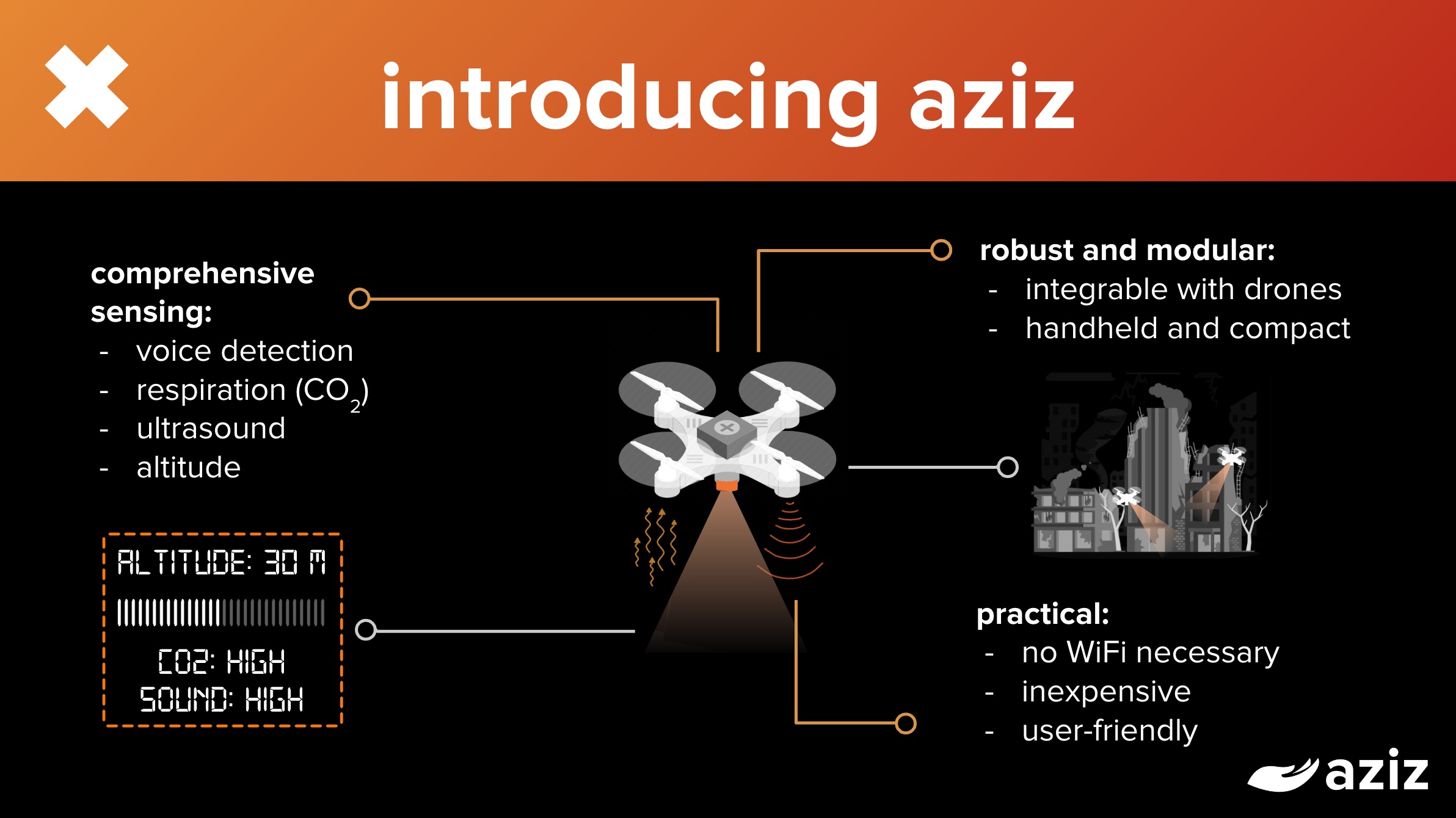 introducing aziz

comprehensive sensing:
- voice detection
- respiration ($CO_2$)
- ultrasound
- altitude

ALTITUDE: 30 M

CO2: HIGH
SOUND: HIGH

robust and modular:
- integrable with drones
- handheld and compact

practical:
- no WiFi necessary
- inexpensive
- user-friendly

aziz